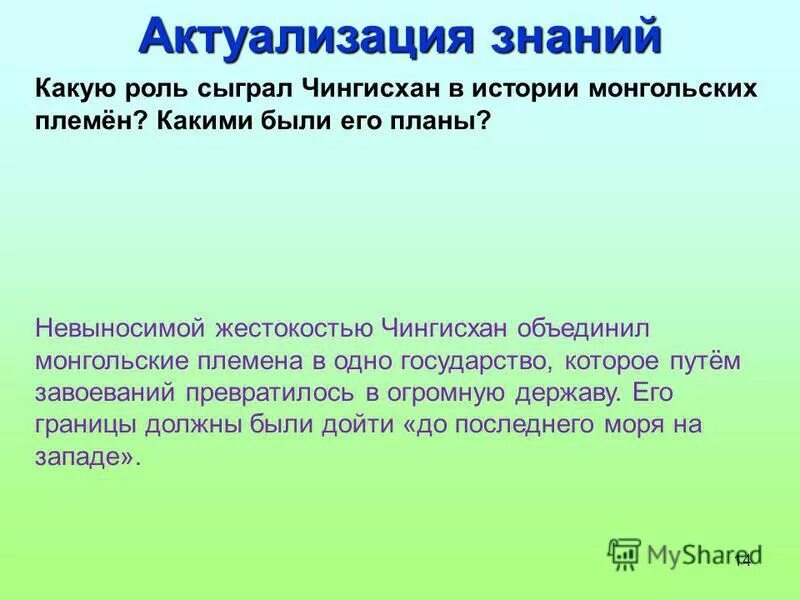 Актуализация знаний

Какую роль сыграл Чингисхан в истории монгольских племён? Какими были его планы?

Невыносимой жестокостью Чингисхан объединил монгольские племена в одно государство, которое путём завоеваний превратилось в огромную державу. Его границы должны были дойти «до последнего моря на западе».

MyShared

14